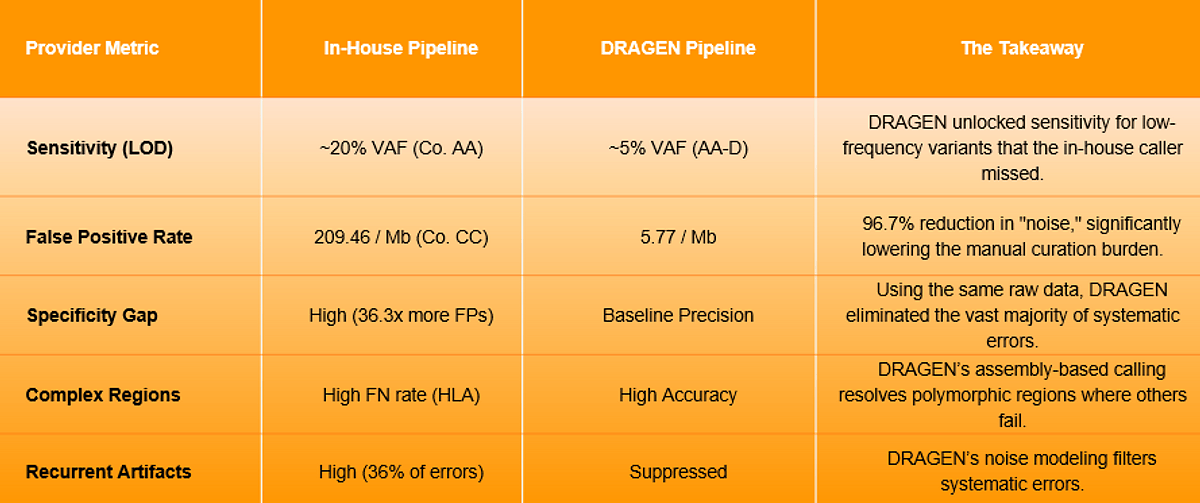 | Provider Metric | In-House Pipeline | DRAGEN Pipeline | The Takeaway |
|---|---|---|---|
| Sensitivity (LOD) | ~20% VAF (Co. AA) | ~5% VAF (AA-D) | DRAGEN unlocked sensitivity for low-frequency variants that the in-house caller missed. |
| False Positive Rate | 209.46 / Mb (Co. CC) | 5.77 / Mb | 96.7% reduction in "noise," significantly lowering the manual curation burden. |
| Specificity Gap | High (36.3x more FPs) | Baseline Precision | Using the same raw data, DRAGEN eliminated the vast majority of systematic errors. |
| Complex Regions | High FN rate (HLA) | High Accuracy | DRAGEN's assembly-based calling resolves polymorphic regions where others fail. |
| Recurrent Artifacts | High (36% of errors) | Suppressed | DRAGEN's noise modeling filters systematic errors. |